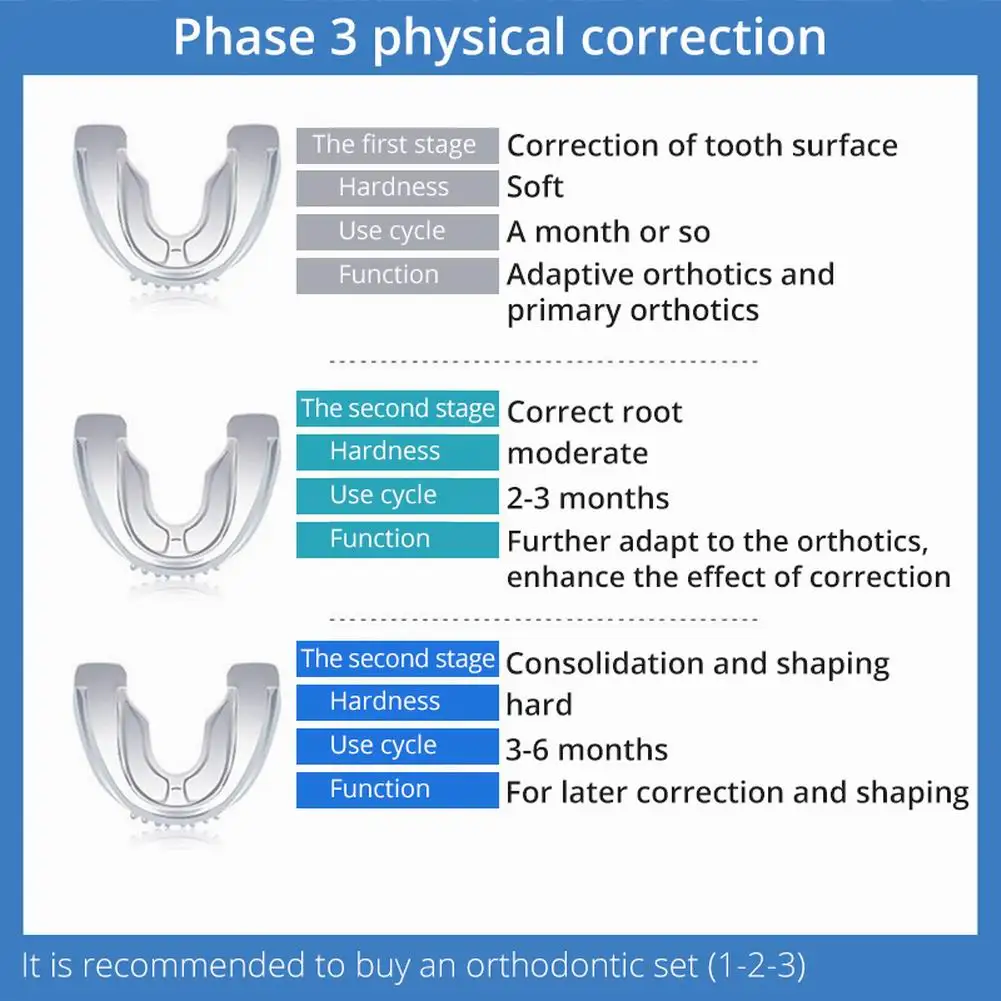 Phase 3 physical correction

| The first stage | Correction of tooth surface |
|---|---|
| Hardness | Soft |
| Use cycle | A month or so |
| Function | Adaptive orthotics and primary orthotics |

| The second stage | Correct root |
|---|---|
| Hardness | moderate |
| Use cycle | 2-3 months |
| Function | Further adapt to the orthotics, enhance the effect of correction |

| The second stage | Consolidation and shaping |
|---|---|
| Hardness | hard |
| Use cycle | 3-6 months |
| Function | For later correction and shaping |

It is recommended to buy an orthodontic set (1-2-3)